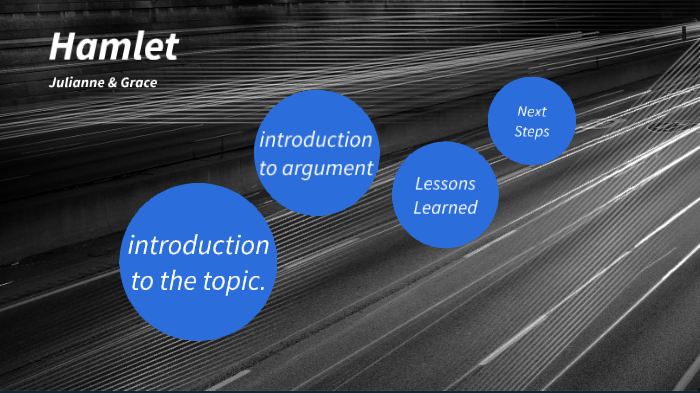 Hamlet

Julianne & Grace

introduction to the topic.

introduction to argument

Lessons Learned

Next Steps